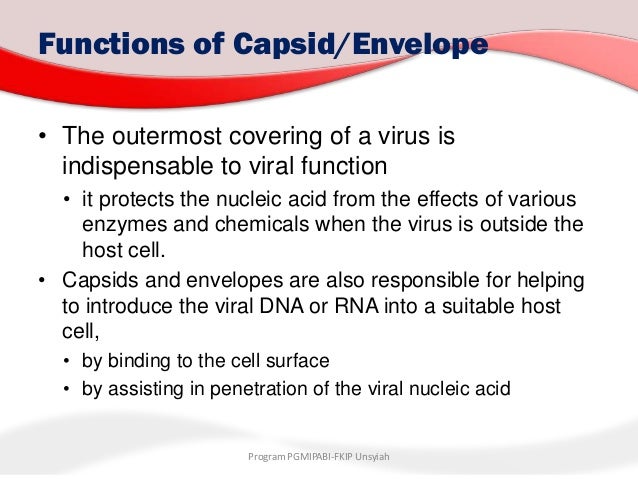 Functions of Capsid/Envelope

• The outermost covering of a virus is indispensable to viral function

• it protects the nucleic acid from the effects of various enzymes and chemicals when the virus is outside the host cell.

• Capsids and envelopes are also responsible for helping to introduce the viral DNA or RNA into a suitable host cell,

• by binding to the cell surface

• by assisting in penetration of the viral nucleic acid

Program PGMIPABI-FKIP Unsyiah